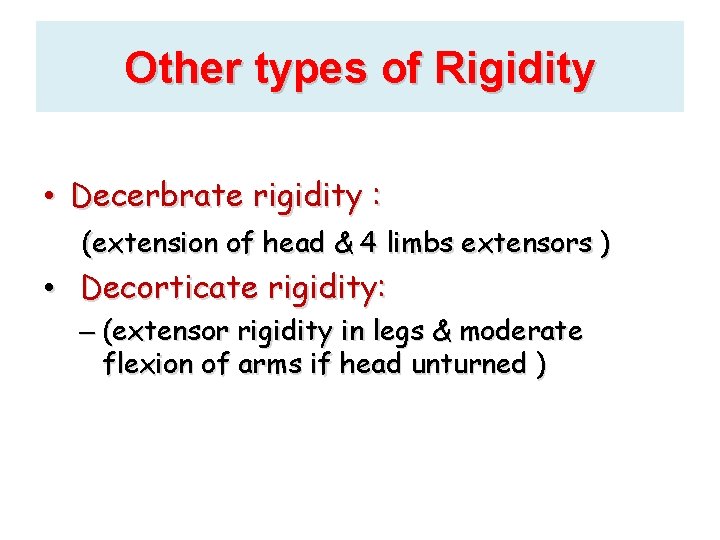 Other types of Rigidity

• Decerbrate rigidity :

(extension of head & 4 limbs extensors )

• Decorticate rigidity:

– (extensor rigidity in legs & moderate flexion of arms if head unturned )